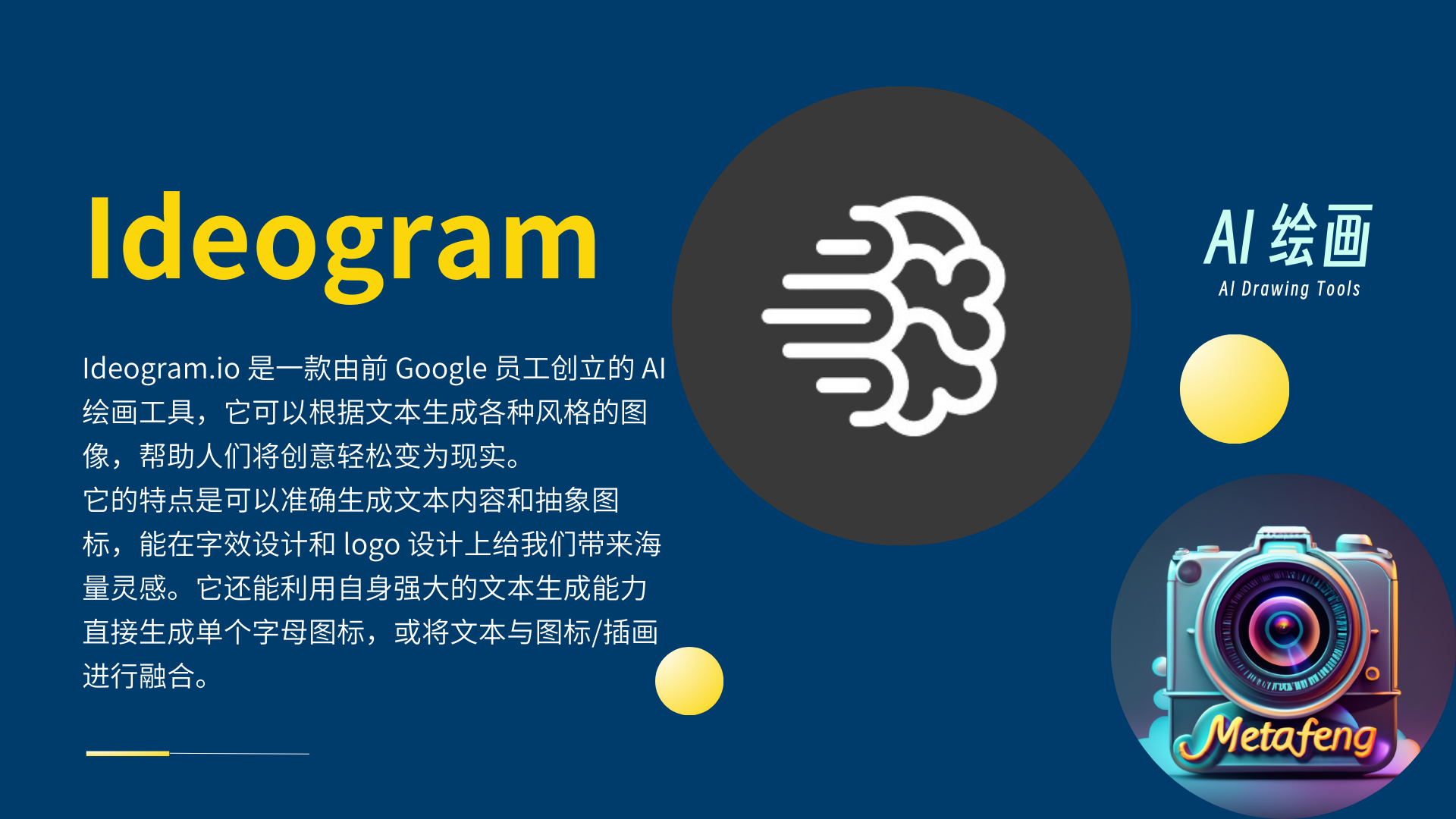 Ideogram

Ideogram.io 是一款由前 Google 员工创立的 AI 绘画工具，它可以根据文本生成各种风格的图像，帮助人们将创意轻松变为现实。
它的特点是可以准确生成文本内容和抽象图标，能在字效设计和 logo 设计上给我们带来海量灵感。它还能利用自身强大的文本生成能力直接生成单个字母图标，或将文本与图标/插画进行融合。

AI 绘画
AI Drawing Tools

Metafeng